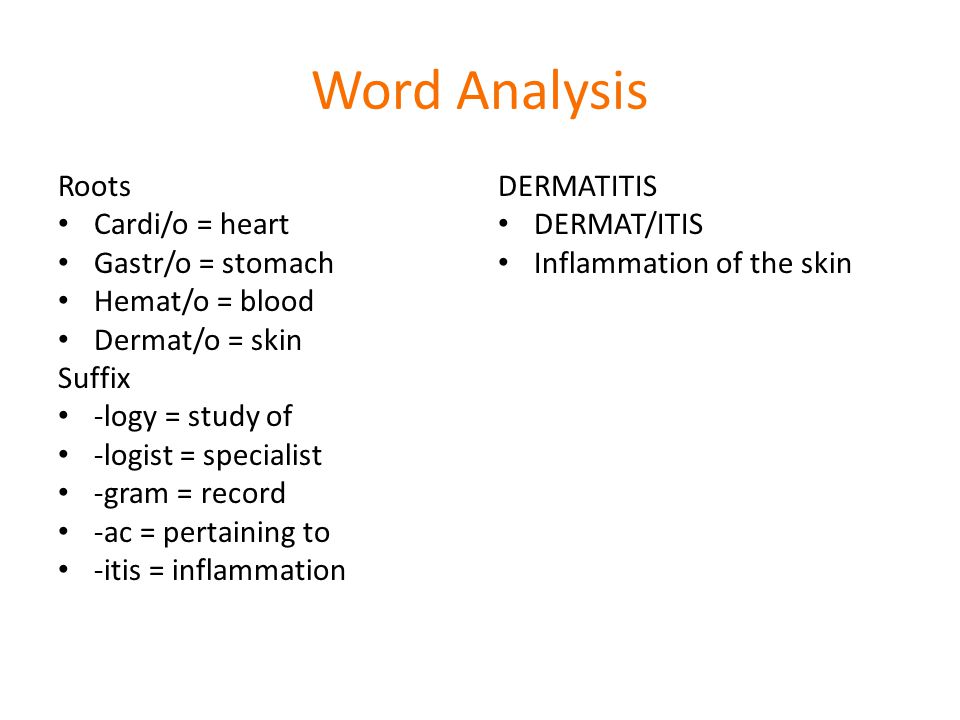 Word Analysis

Roots
• Cardi/o = heart
• Gastr/o = stomach
• Hemat/o = blood
• Dermat/o = skin
Suffix
• -logy = study of
• -logist = specialist
• -gram = record
• -ac = pertaining to
• -itis = inflammation

DERMATITIS
• DERMAT/ITIS
• Inflammation of the skin